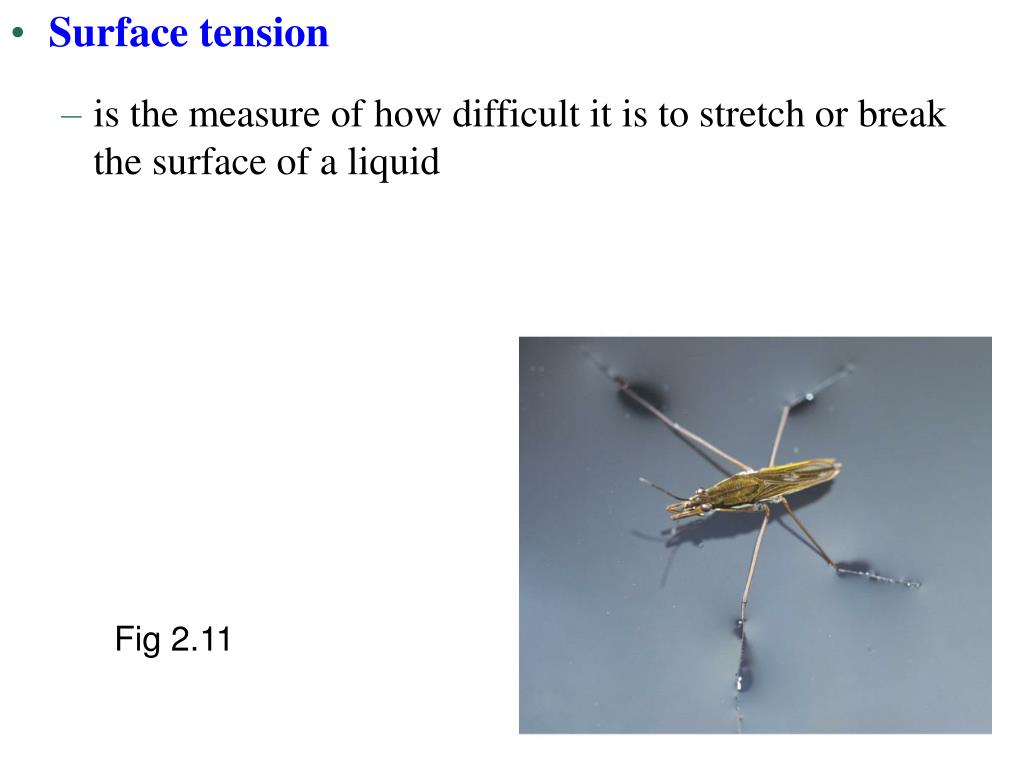 • Surface tension

– is the measure of how difficult it is to stretch or break the surface of a liquid

Fig 2.11